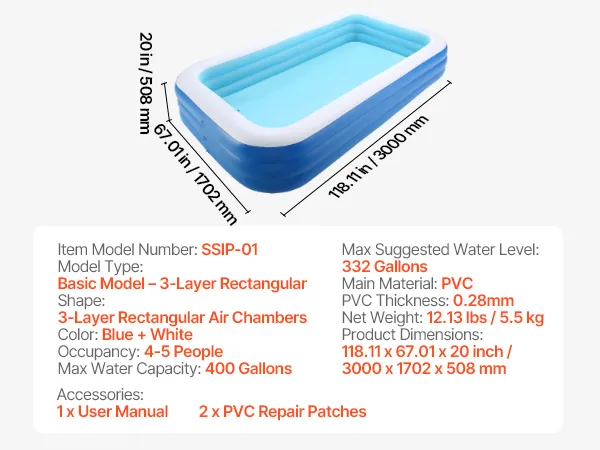 20 in / 508 mm

67.01 in / 1702 mm

118.11 in / 3000 mm

Item Model Number: SSIP-01
Model Type:
Basic Model – 3-Layer Rectangular
Shape:
3-Layer Rectangular Air Chambers
Color: Blue + White
Occupancy: 4-5 People
Max Water Capacity: 400 Gallons

Max Suggested Water Level:
332 Gallons
Main Material: PVC
PVC Thickness: 0.28mm
Net Weight: 12.13 lbs / 5.5 kg
Product Dimensions:
118.11 x 67.01 x 20 inch /
3000 x 1702 x 508 mm

Accessories:
1 x User Manual 2 x PVC Repair Patches